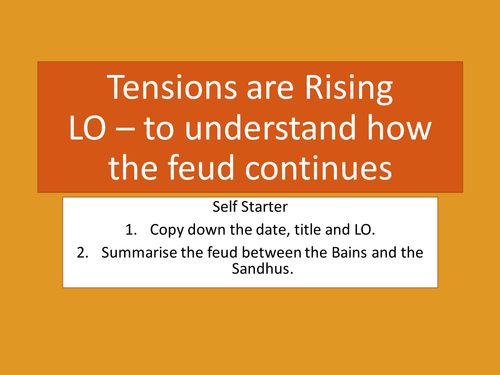 Tensions are Rising
LO – to understand how the feud continues

Self Starter

1. Copy down the date, title and LO.
2. Summarise the feud between the Bains and the Sandhus.